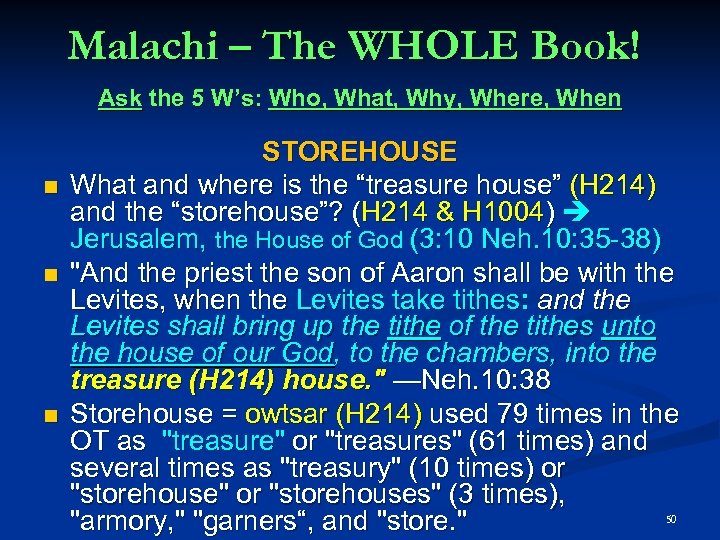 Malachi – The WHOLE Book!

Ask the 5 W's: Who, What, Why, Where, When

STOREHOUSE

■ What and where is the "treasure house" (H214) and the "storehouse"? (H214 & H1004) → Jerusalem, the House of God (3:10 Neh.10:35-38)

■ "And the priest the son of Aaron shall be with the Levites, when the Levites take tithes: and the Levites shall bring up the tithe of the tithes unto the house of our God, to the chambers, into the treasure (H214) house." —Neh.10:38

■ Storehouse = owtsar (H214) used 79 times in the OT as "treasure" or "treasures" (61 times) and several times as "treasury" (10 times) or "storehouse" or "storehouses" (3 times), "armory," "garners", and "store."

50